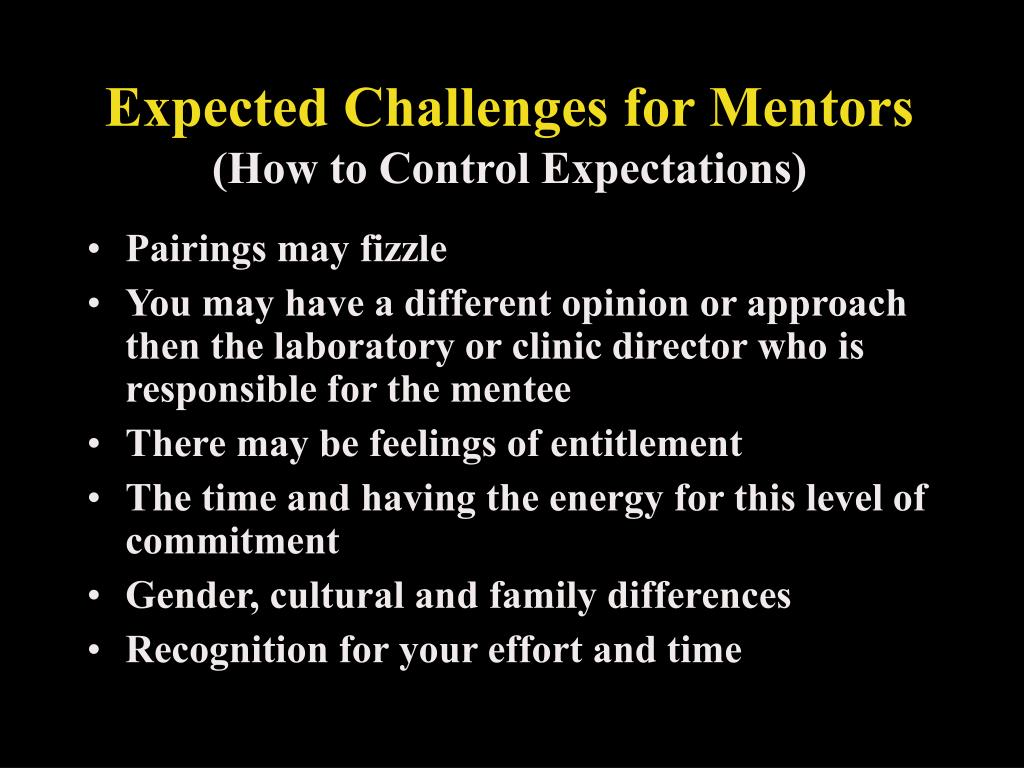 Expected Challenges for Mentors
(How to Control Expectations)

• Pairings may fizzle
• You may have a different opinion or approach then the laboratory or clinic director who is responsible for the mentee
• There may be feelings of entitlement
• The time and having the energy for this level of commitment
• Gender, cultural and family differences
• Recognition for your effort and time